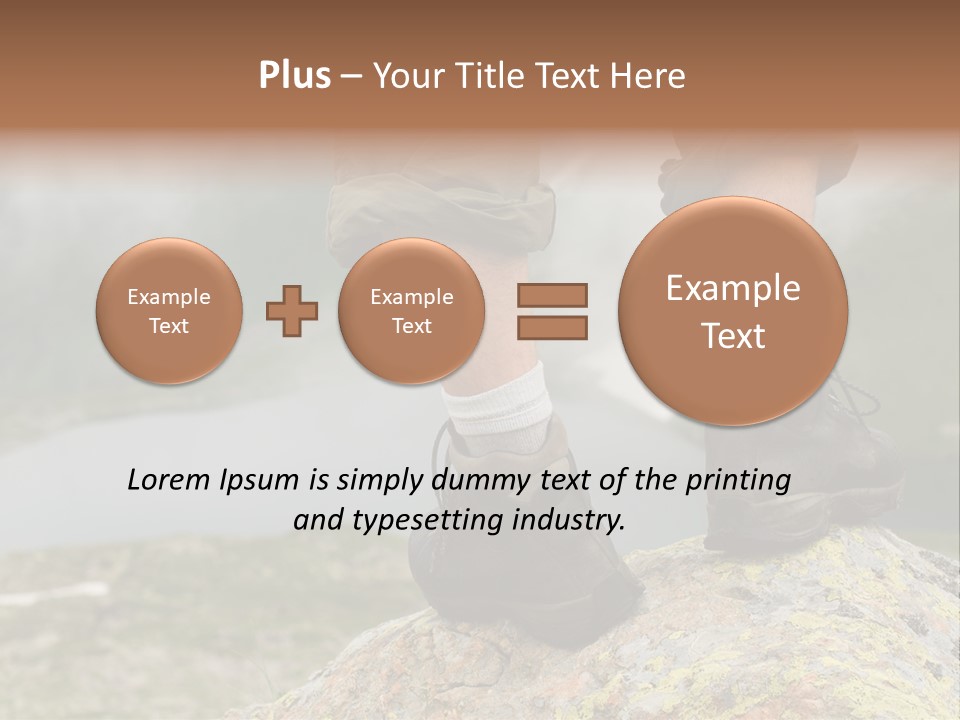 Plus – Your Title Text Here

Example Text

Example Text

Example Text

Lorem Ipsum is simply dummy text of the printing and typesetting industry.